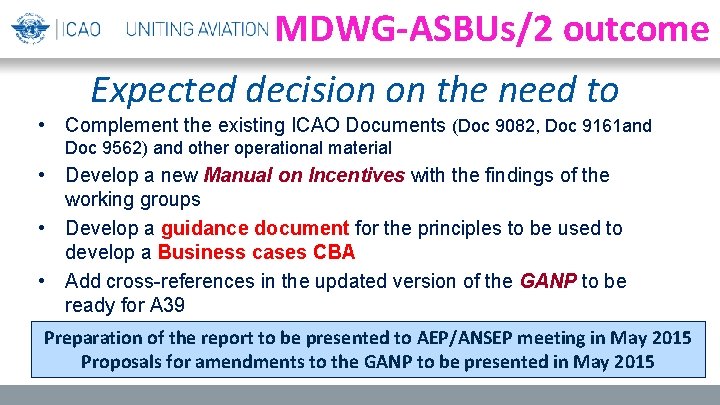 ICAO UNITING AVIATION MDWG-ASBUs/2 outcome

Expected decision on the need to

• Complement the existing ICAO Documents (Doc 9082, Doc 9161and Doc 9562) and other operational material

• Develop a new Manual on Incentives with the findings of the working groups

• Develop a guidance document for the principles to be used to develop a Business cases CBA

• Add cross-references in the updated version of the GANP to be ready for A39

Preparation of the report to be presented to AEP/ANSEP meeting in May 2015
Proposals for amendments to the GANP to be presented in May 2015